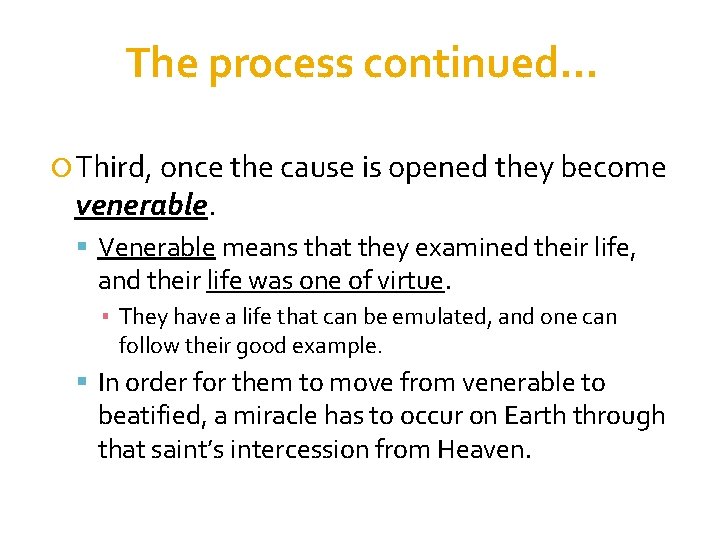 The process continued…

Third, once the cause is opened they become venerable.

Venerable means that they examined their life, and their life was one of virtue.

They have a life that can be emulated, and one can follow their good example.

In order for them to move from venerable to beatified, a miracle has to occur on Earth through that saint's intercession from Heaven.